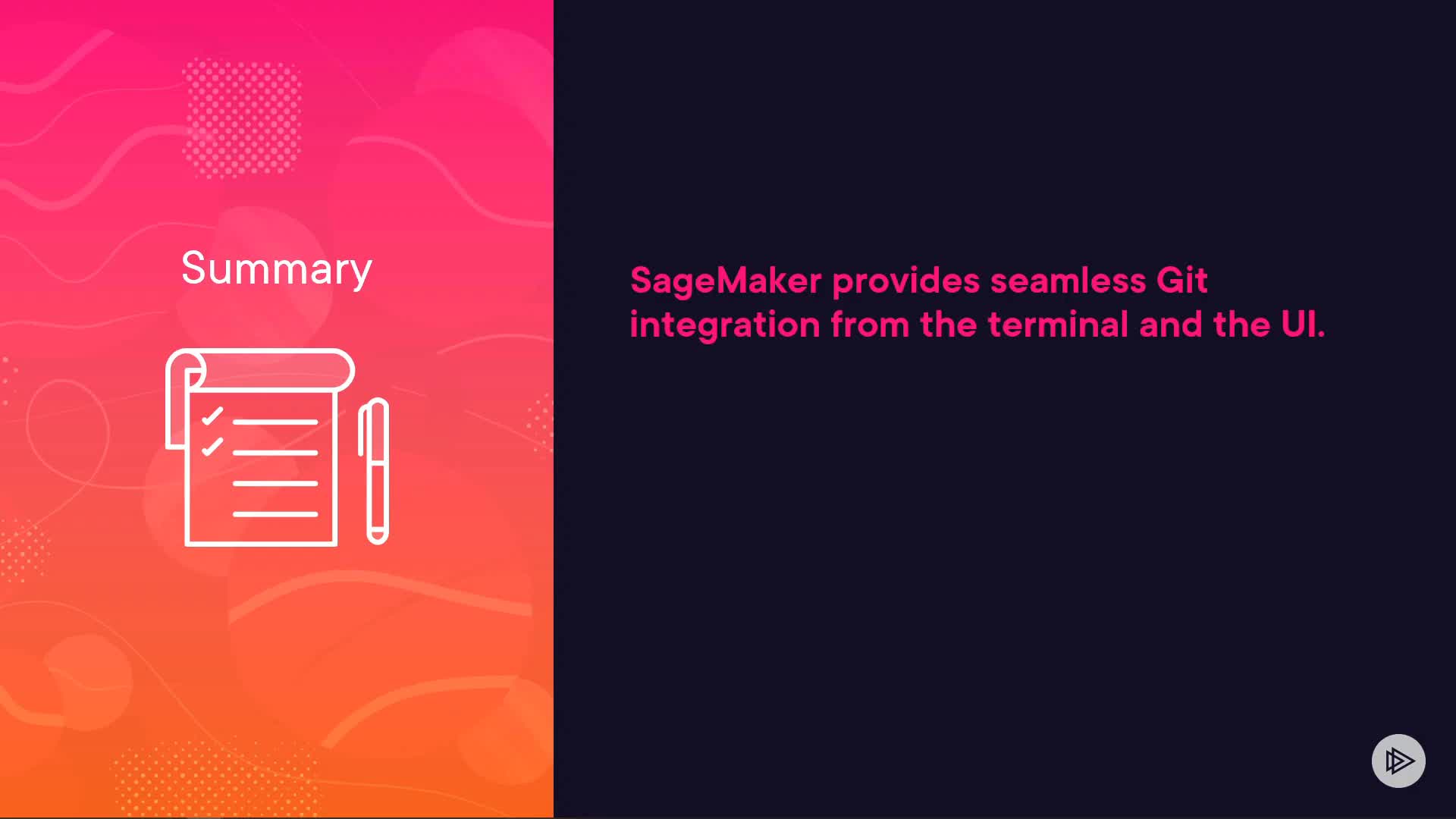 Summary

SageMaker provides seamless Git integration from the terminal and the UI.